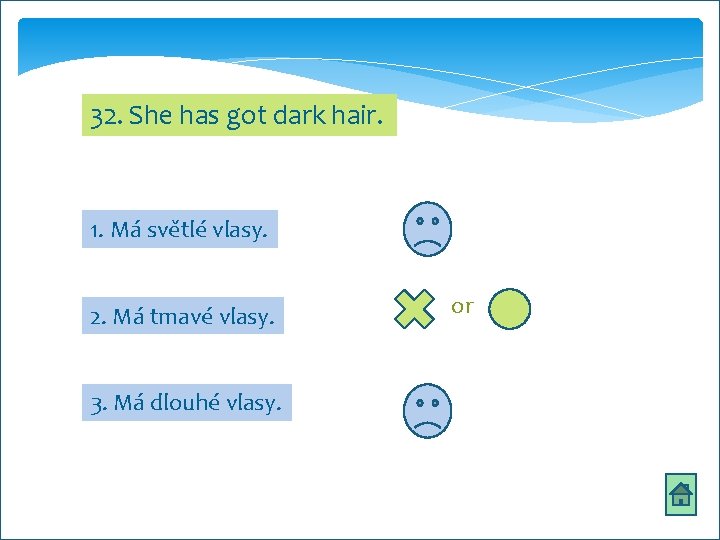 32. She has got dark hair.

1. Má světlé vlasy.

2. Má tmavé vlasy.

or

3. Má dlouhé vlasy.